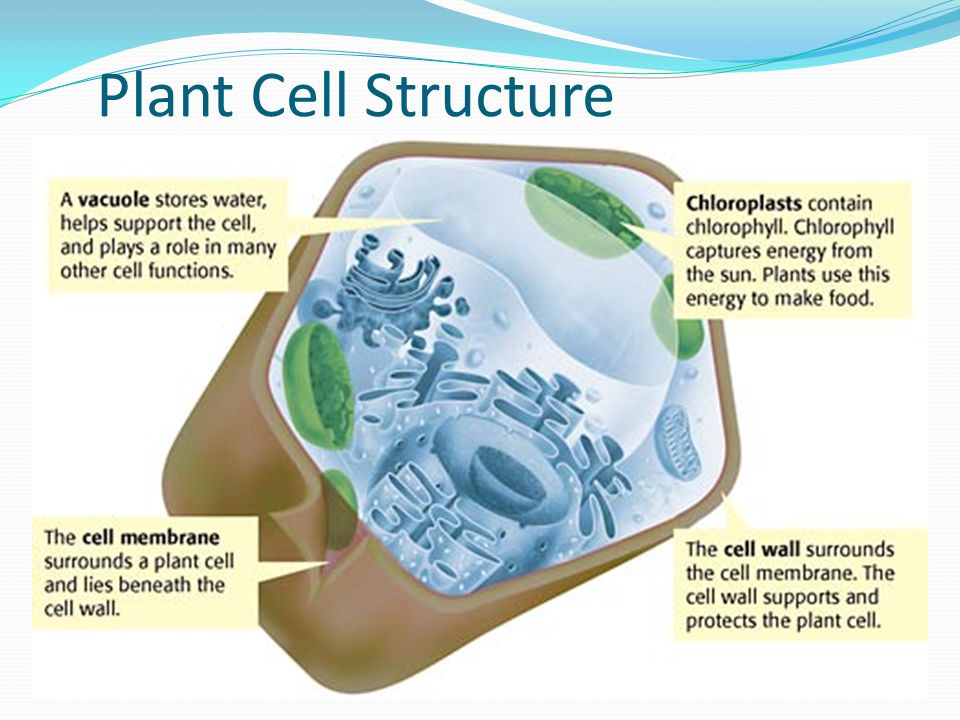 Plant Cell Structure

A vacuole stores water, helps support the cell, and plays a role in many other cell functions.

Chloroplasts contain chlorophyll. Chlorophyll captures energy from the sun. Plants use this energy to make food.

The cell membrane surrounds a plant cell and lies beneath the cell wall.

The cell wall surrounds the cell membrane. The cell wall supports and protects the plant cell.